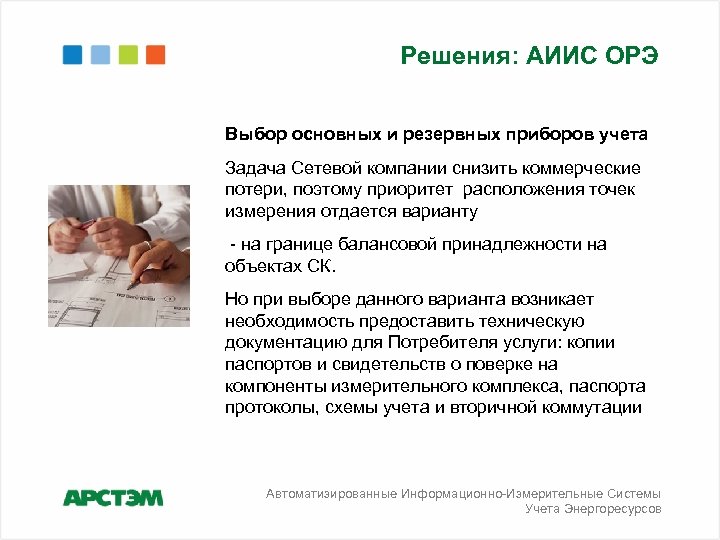 Решения: АИИС ОРЭ

Выбор основных и резервных приборов учета

Задача Сетевой компании снизить коммерческие потери, поэтому приоритет расположения точек измерения отдается варианту

- на границе балансовой принадлежности на объектах СК.

Но при выборе данного варианта возникает необходимость предоставить техническую документацию для Потребителя услуги: копии паспортов и свидетельств о поверке на компоненты измерительного комплекса, паспорта протоколы, схемы учета и вторичной коммутации

АРСТЭМ

Автоматизированные Информационно-Измерительные Системы Учета Энергоресурсов